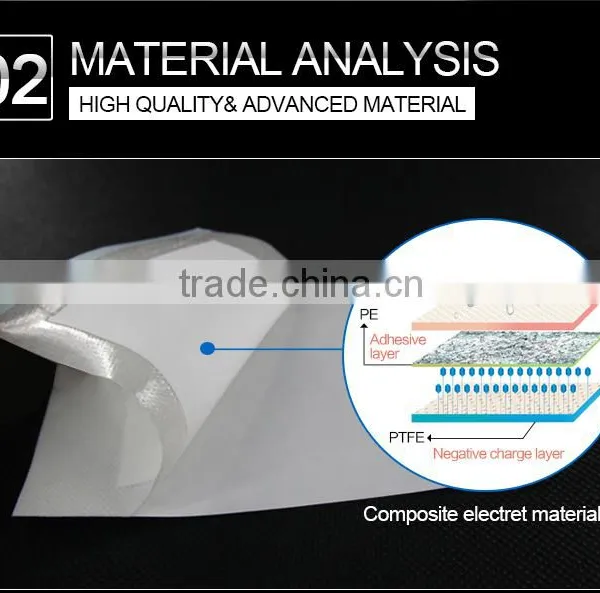 02 MATERIAL ANALYSIS

HIGH QUALITY& ADVANCED MATERIAL

trade.china.cn

PE

Adhesive layer

PTFE

Negative charge layer

Composite electret material